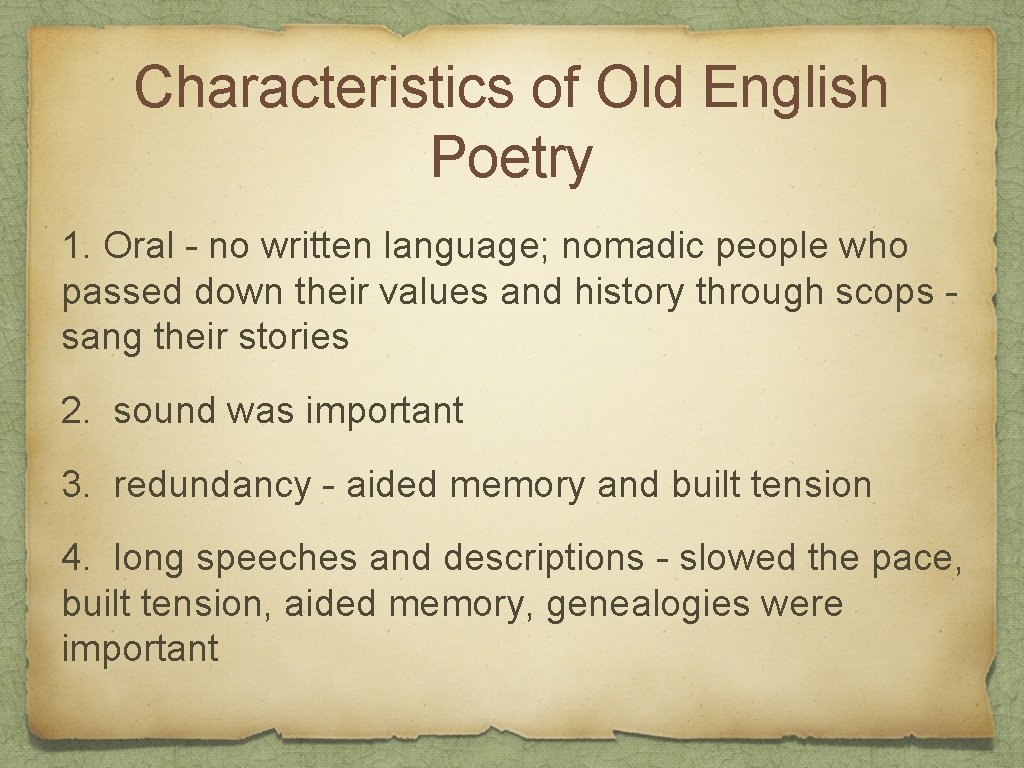 Characteristics of Old English Poetry

1. Oral - no written language; nomadic people who passed down their values and history through scops - sang their stories

2. sound was important

3. redundancy - aided memory and built tension

4. long speeches and descriptions - slowed the pace, built tension, aided memory, genealogies were important